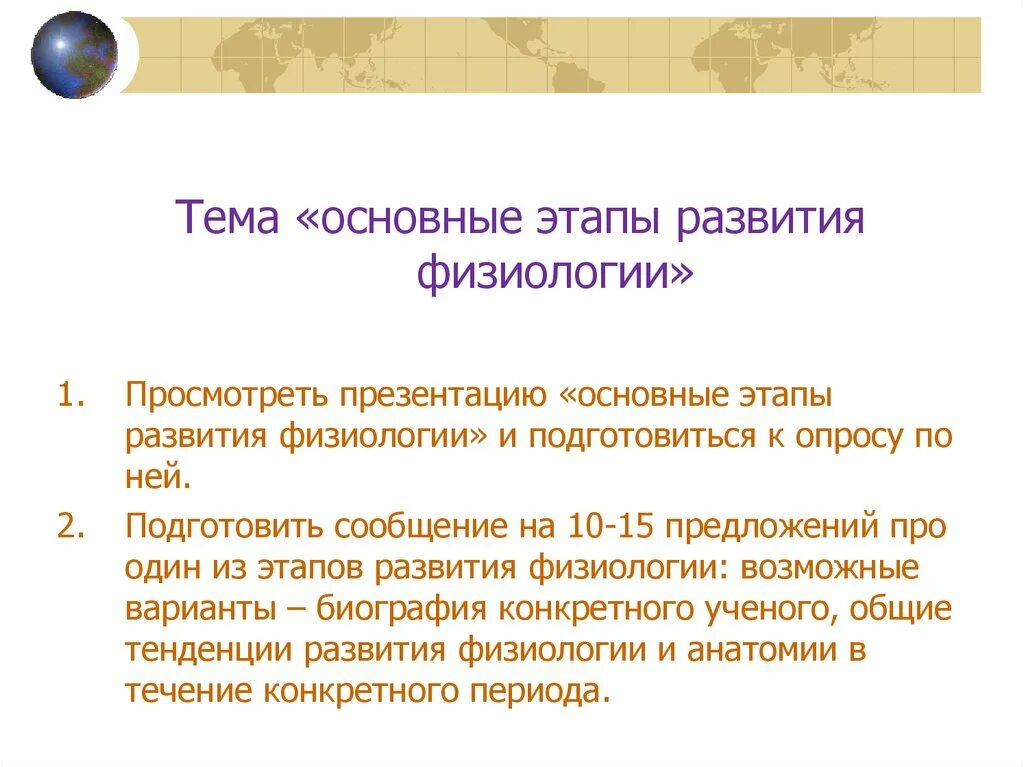 Тема «основные этапы развития физиологии»

1. Просмотреть презентацию «основные этапы развития физиологии» и подготовиться к опросу по ней.
2. Подготовить сообщение на 10-15 предложений про один из этапов развития физиологии: возможные варианты – биография конкретного ученого, общие тенденции развития физиологии и анатомии в течение конкретного периода.